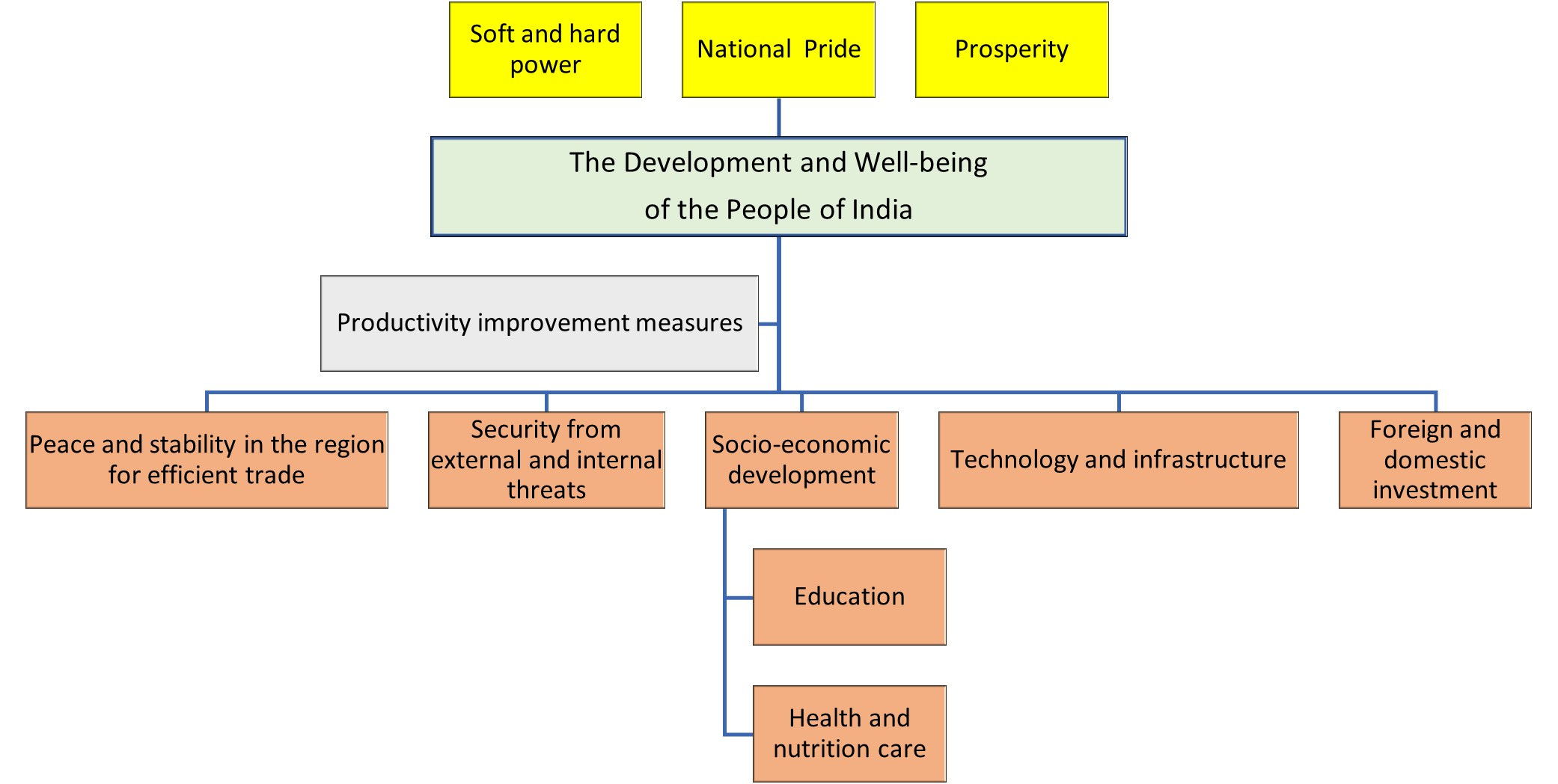 Soft and hard power

National Pride

Prosperity

The Development and Well-being of the People of India

Productivity improvement measures

Peace and stability in the region for efficient trade

Security from external and internal threats

Socio-economic development

Technology and infrastructure

Foreign and domestic investment

Education

Health and nutrition care